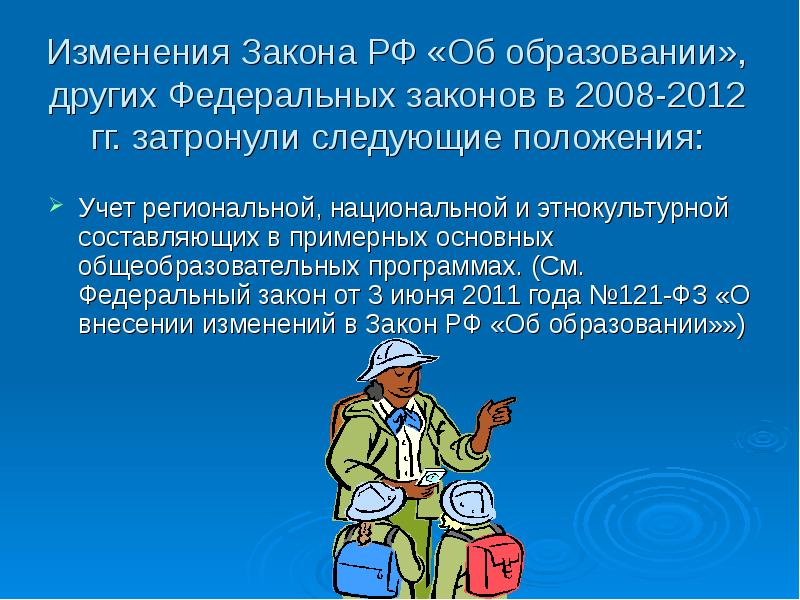 Изменения Закона РФ «Об образовании», других Федеральных законов в 2008-2012 гг. затронули следующие положения:

Учет региональной, национальной и этнокультурной составляющих в примерных основных общеобразовательных программах. (См. Федеральный закон от 3 июня 2011 года №121-ФЗ «О внесении изменений в Закон РФ «Об образовании»»)